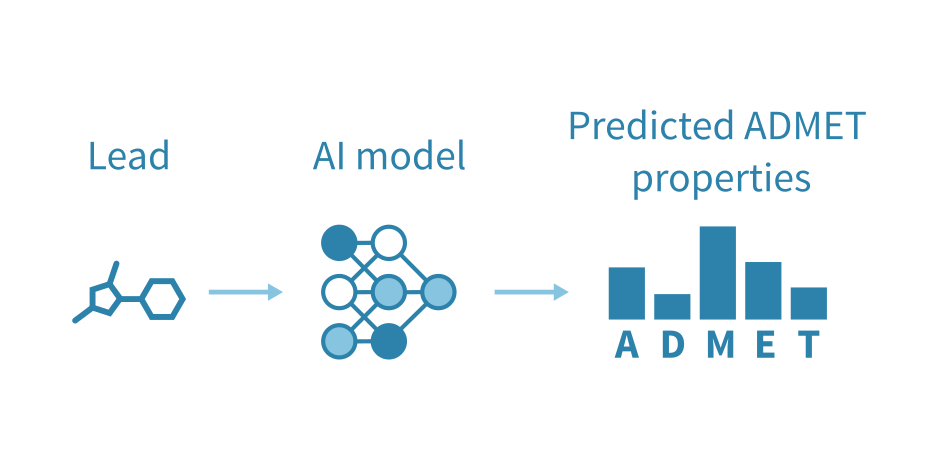 Lead

AI model

Predicted ADMET properties

A D M E T